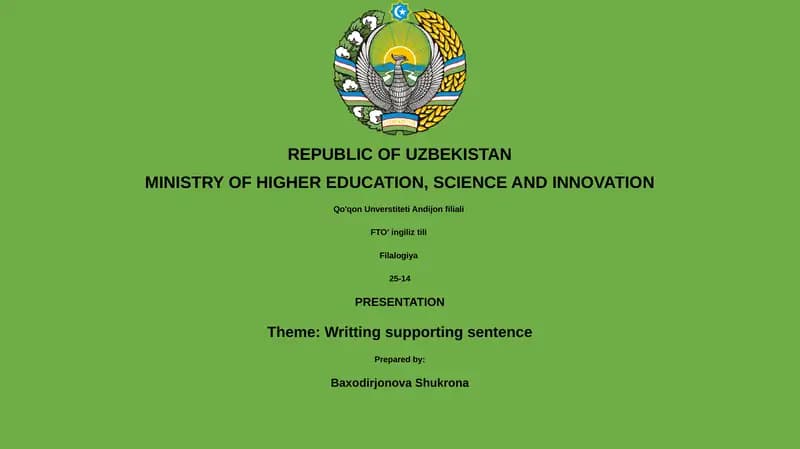 REPUBLIC OF UZBEKISTAN

MINISTRY OF HIGHER EDUCATION, SCIENCE AND INNOVATION

Qo'qon Unverstiteti Andijon filiali

FTO' ingiliz tili

Filalogiya

25-14

PRESENTATION

Theme: Writting supporting sentence

Prepared by:

Baxodirjonova Shukrona